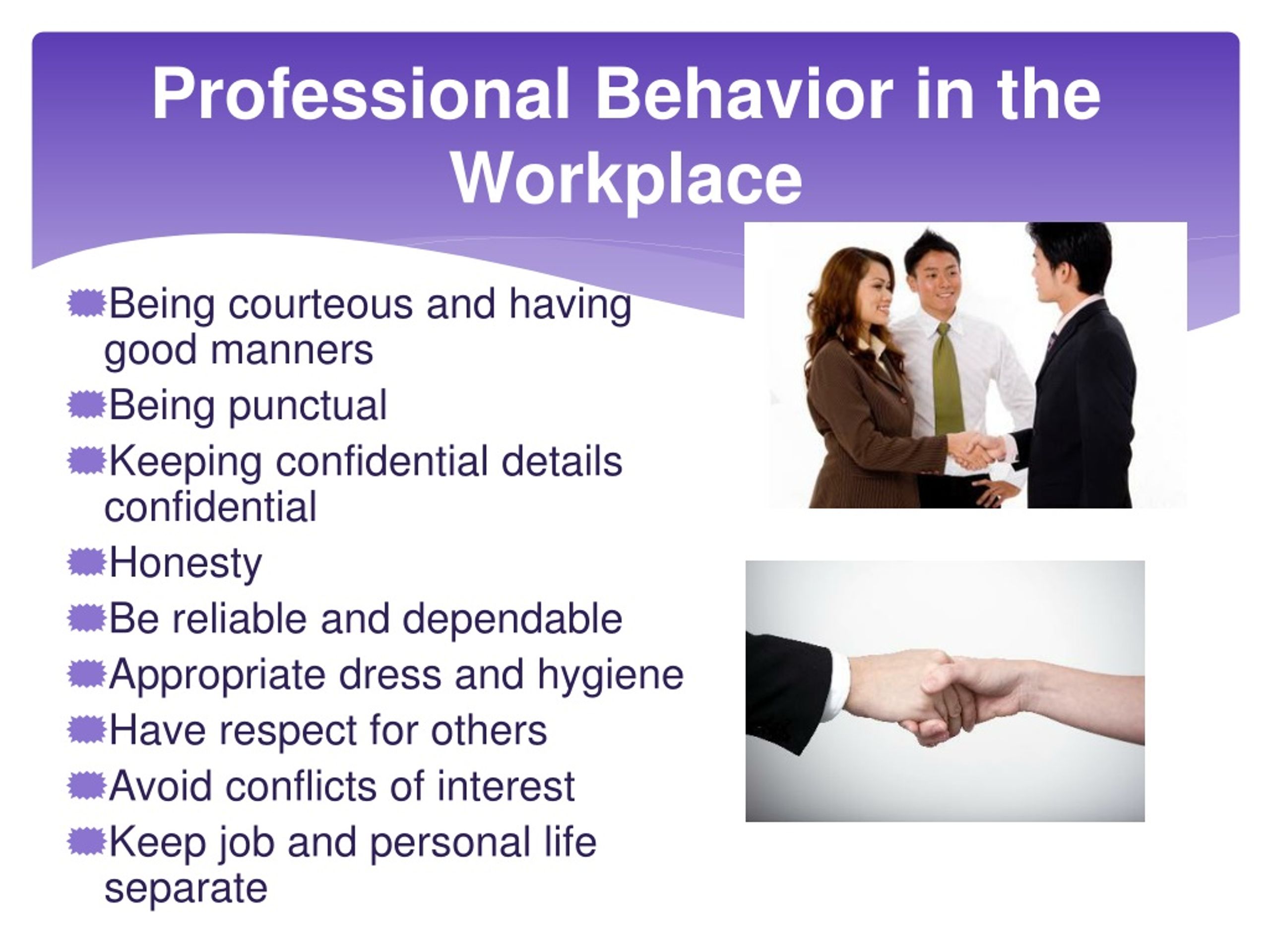 Professional Behavior in the Workplace

Being courteous and having good manners
Being punctual
Keeping confidential details confidential
Honesty
Be reliable and dependable
Appropriate dress and hygiene
Have respect for others
Avoid conflicts of interest
Keep job and personal life separate